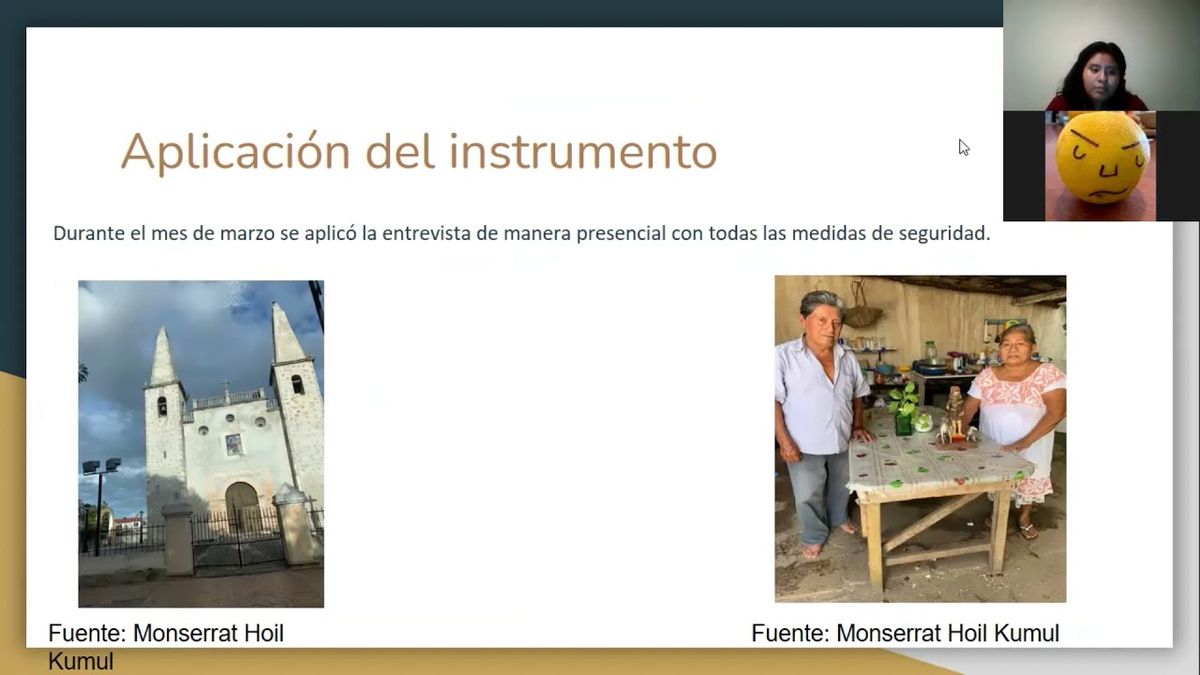 Aplicación del instrumento

Durante el mes de marzo se aplicó la entrevista de manera presencial con todas las medidas de seguridad.

Fuente: Monserrat Hoil Kumul

Fuente: Monserrat Hoil Kumul